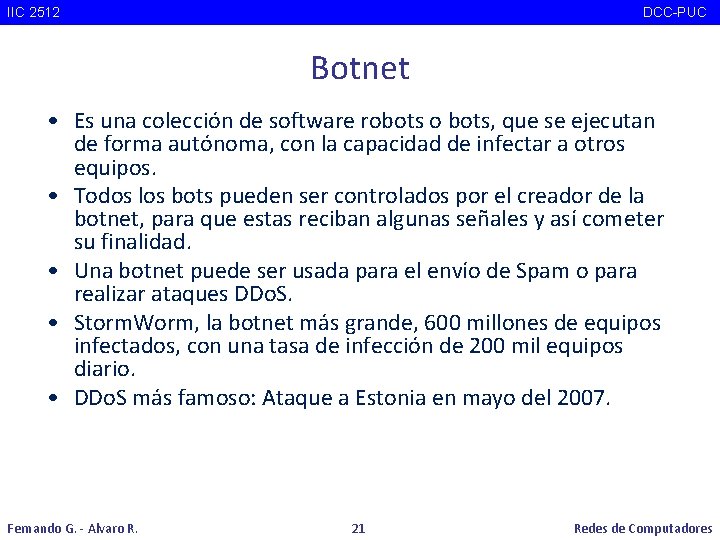 IIC 2512

DCC-PUC

Botnet

• Es una colección de software robots o bots, que se ejecutan de forma autónoma, con la capacidad de infectar a otros equipos.
• Todos los bots pueden ser controlados por el creador de la botnet, para que estas reciban algunas señales y así cometer su finalidad.
• Una botnet puede ser usada para el envío de Spam o para realizar ataques DDoS.
• StormWorm, la botnet más grande, 600 millones de equipos infectados, con una tasa de infección de 200 mil equipos diario.
• DDoS más famoso: Ataque a Estonia en mayo del 2007.

Fernando G. - Alvaro R.

21

Redes de Computadores